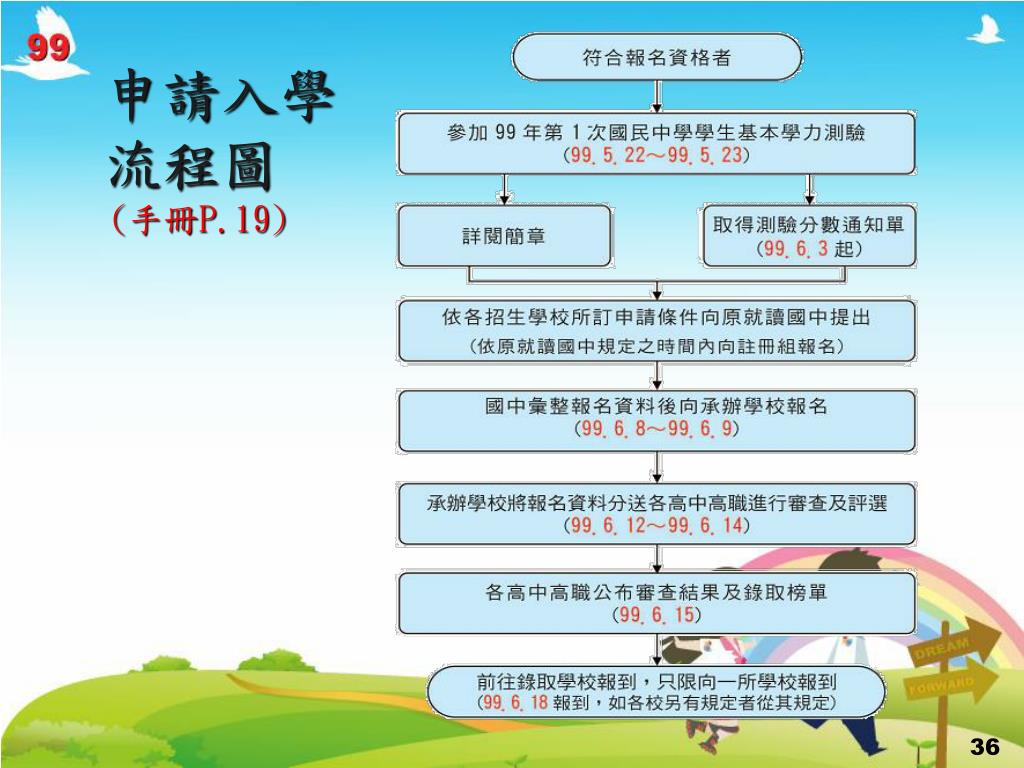 99

申請入學流程圖
(手冊P.19)

符合報名資格者

參加 99 年第 1 次國民中學學生基本學力測驗
(99.5.22～99.5.23)

詳閱簡章

取得測驗分數通知單
(99.6.3 起)

依各招生學校所訂申請條件向原就讀國中提出
(依原就讀國中規定之時間內向註冊組報名)

國中彙整報名資料後向承辦學校報名
(99.6.8～99.6.9)

承辦學校將報名資料分送各高中高職進行審查及評選
(99.6.12～99.6.14)

各高中高職公布審查結果及錄取榜單
(99.6.15)

前往錄取學校報到，只限向一所學校報到
(99.6.18 報到，如各校另有規定者從其規定)

DREAM
FORWARD

36